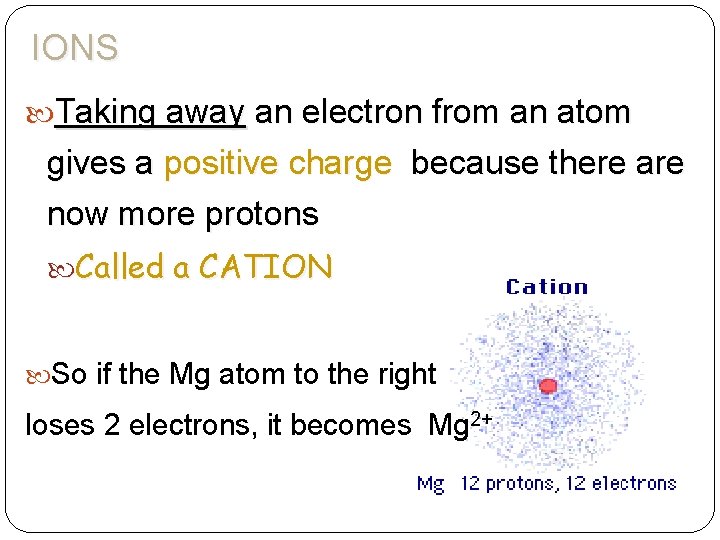 IONS

Taking away an electron from an atom gives a positive charge because there are now more protons

Called a CATION

Cation

So if the Mg atom to the right loses 2 electrons, it becomes $Mg^{2+}$

Mg 12 protons, 12 electrons